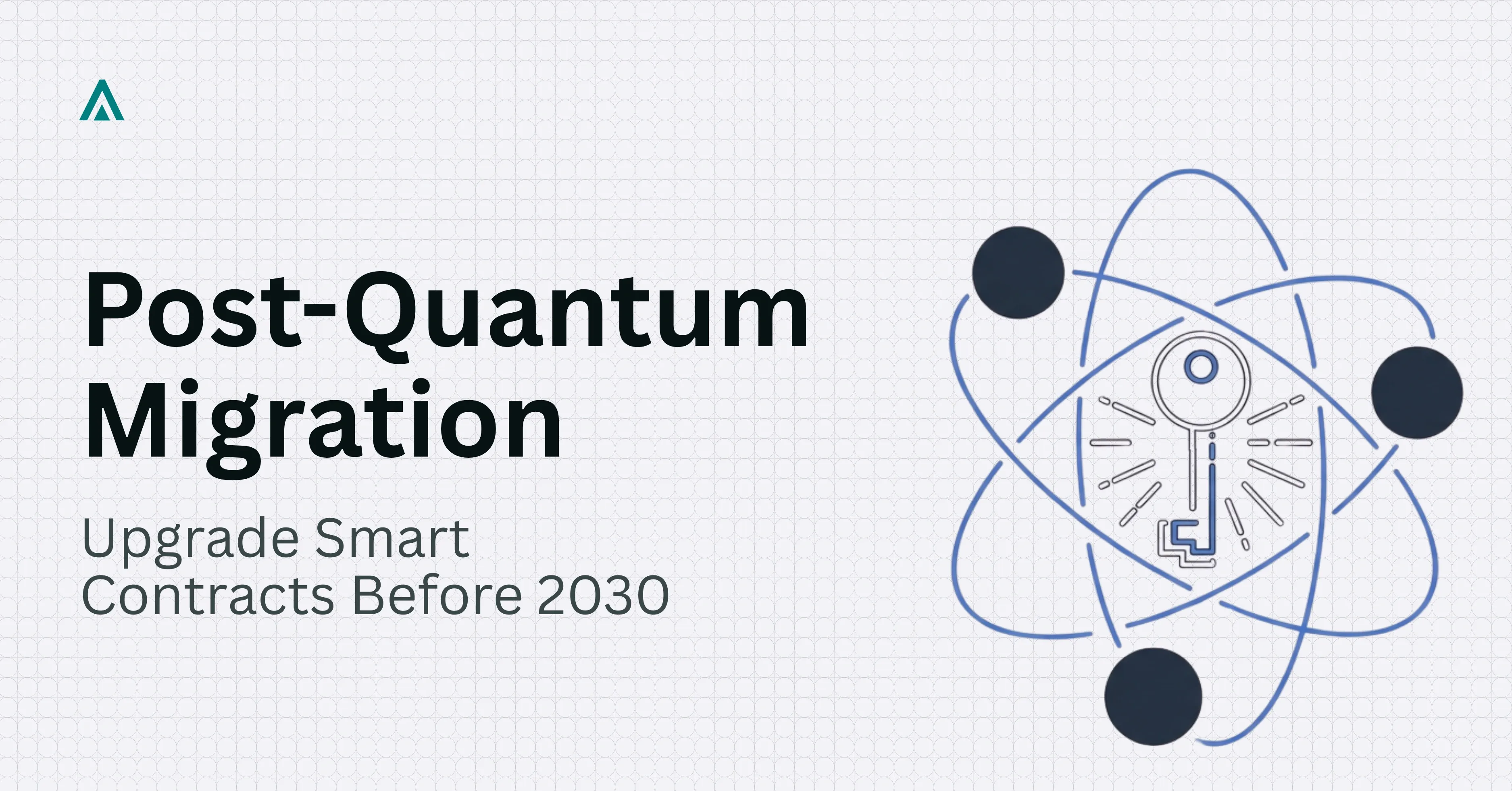 Post-Quantum Migration

Upgrade Smart Contracts Before 2030